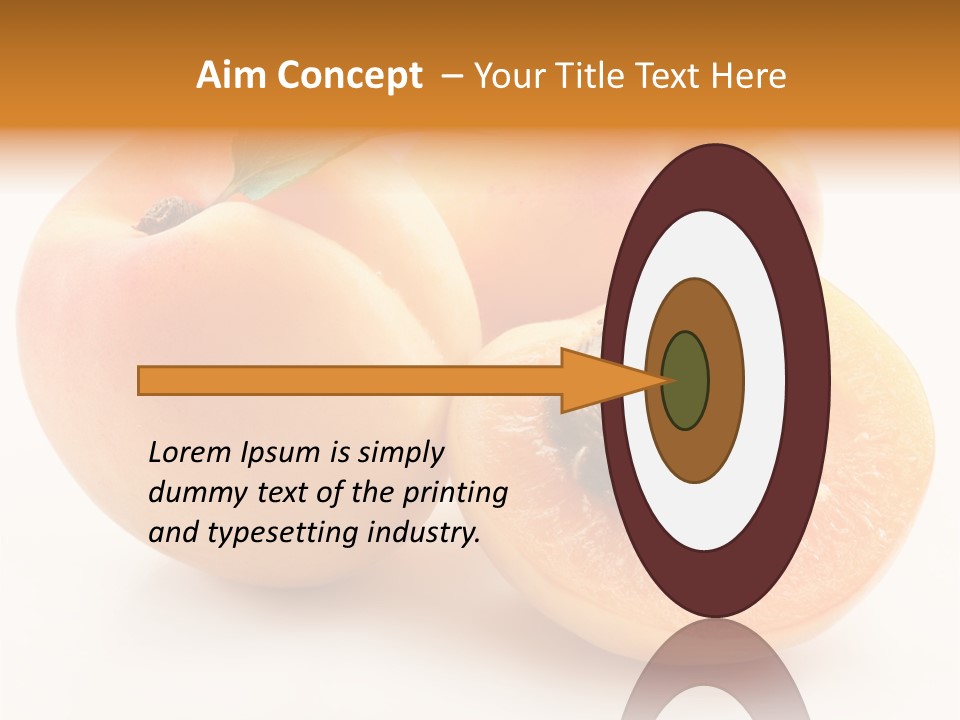 Aim Concept – Your Title Text Here

Lorem Ipsum is simply dummy text of the printing and typesetting industry.